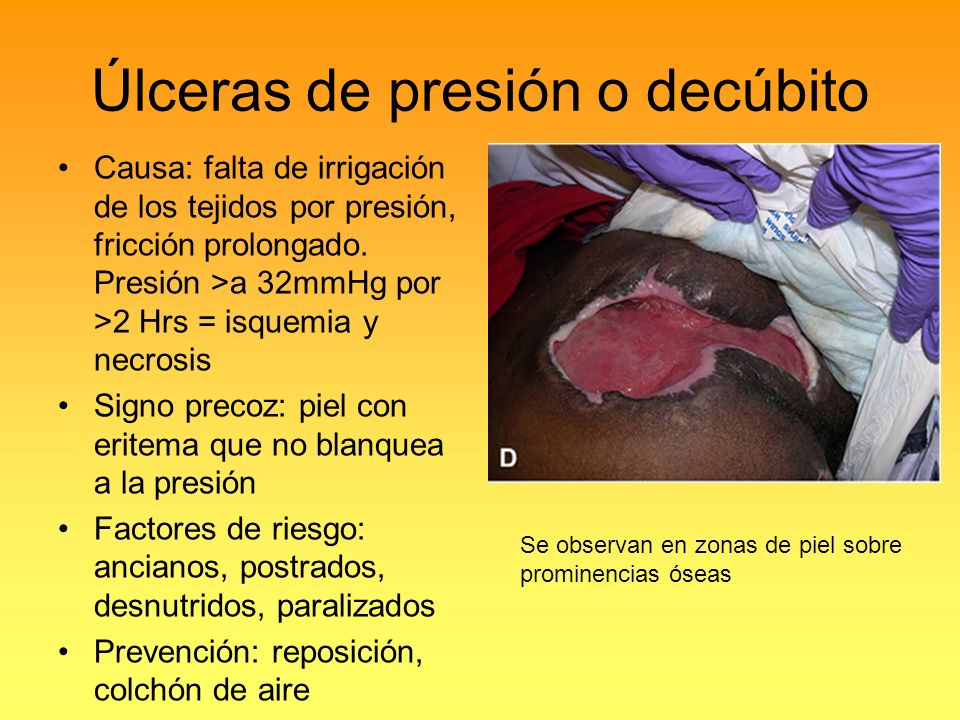 Úlceras de presión o decúbito

• Causa: falta de irrigación de los tejidos por presión, fricción prolongado. Presión >a 32mmHg por >2 Hrs = isquemia y necrosis
• Signo precoz: piel con eritema que no blanquea a la presión
• Factores de riesgo: ancianos, postrados, desnutridos, paralizados
• Prevención: reposición, colchón de aire

D

Se observan en zonas de piel sobre prominencias óseas